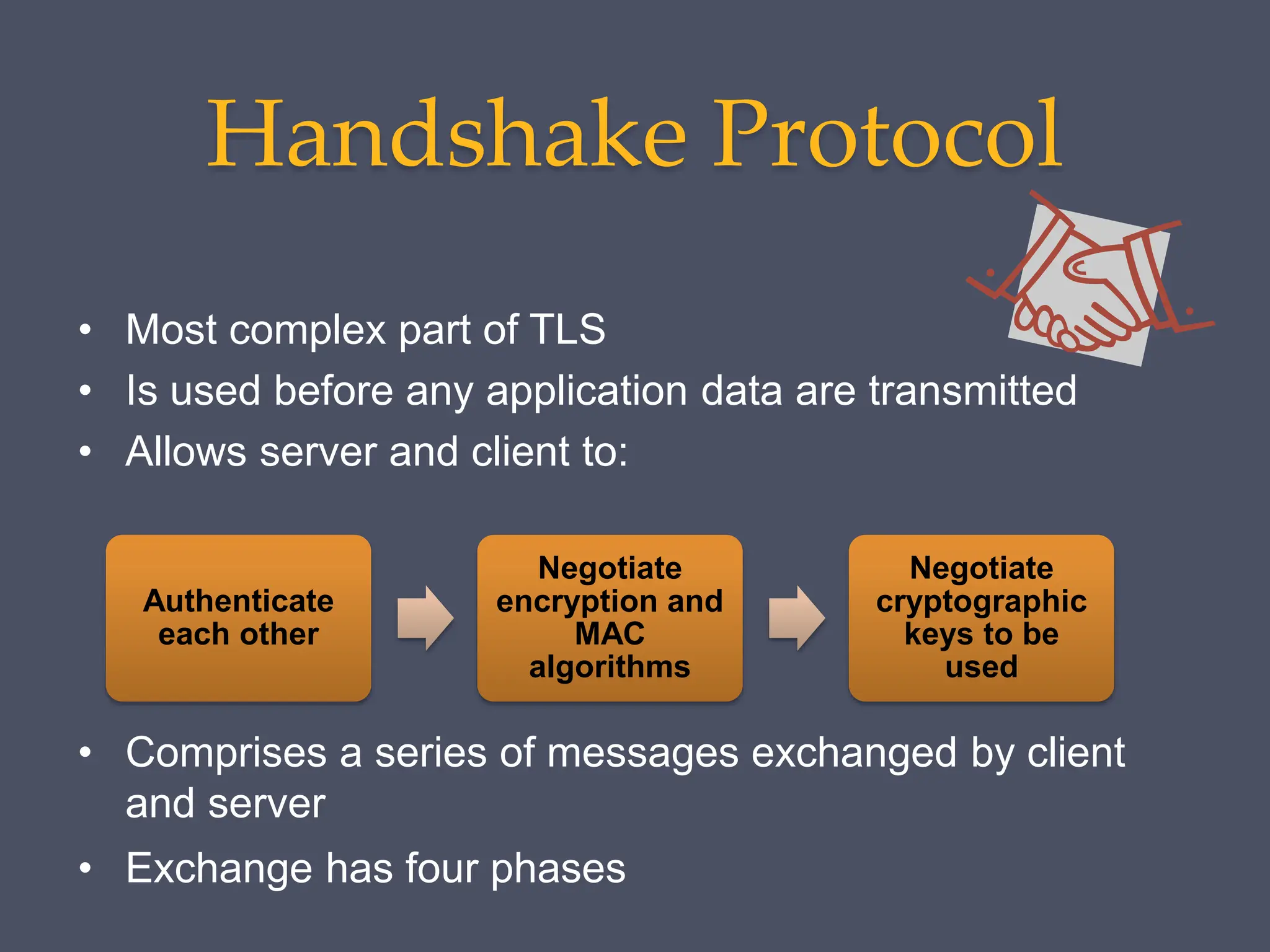 Handshake Protocol

• Most complex part of TLS
• Is used before any application data are transmitted
• Allows server and client to:

Authenticate each other

Negotiate encryption and MAC algorithms

Negotiate cryptographic keys to be used

• Comprises a series of messages exchanged by client and server
• Exchange has four phases